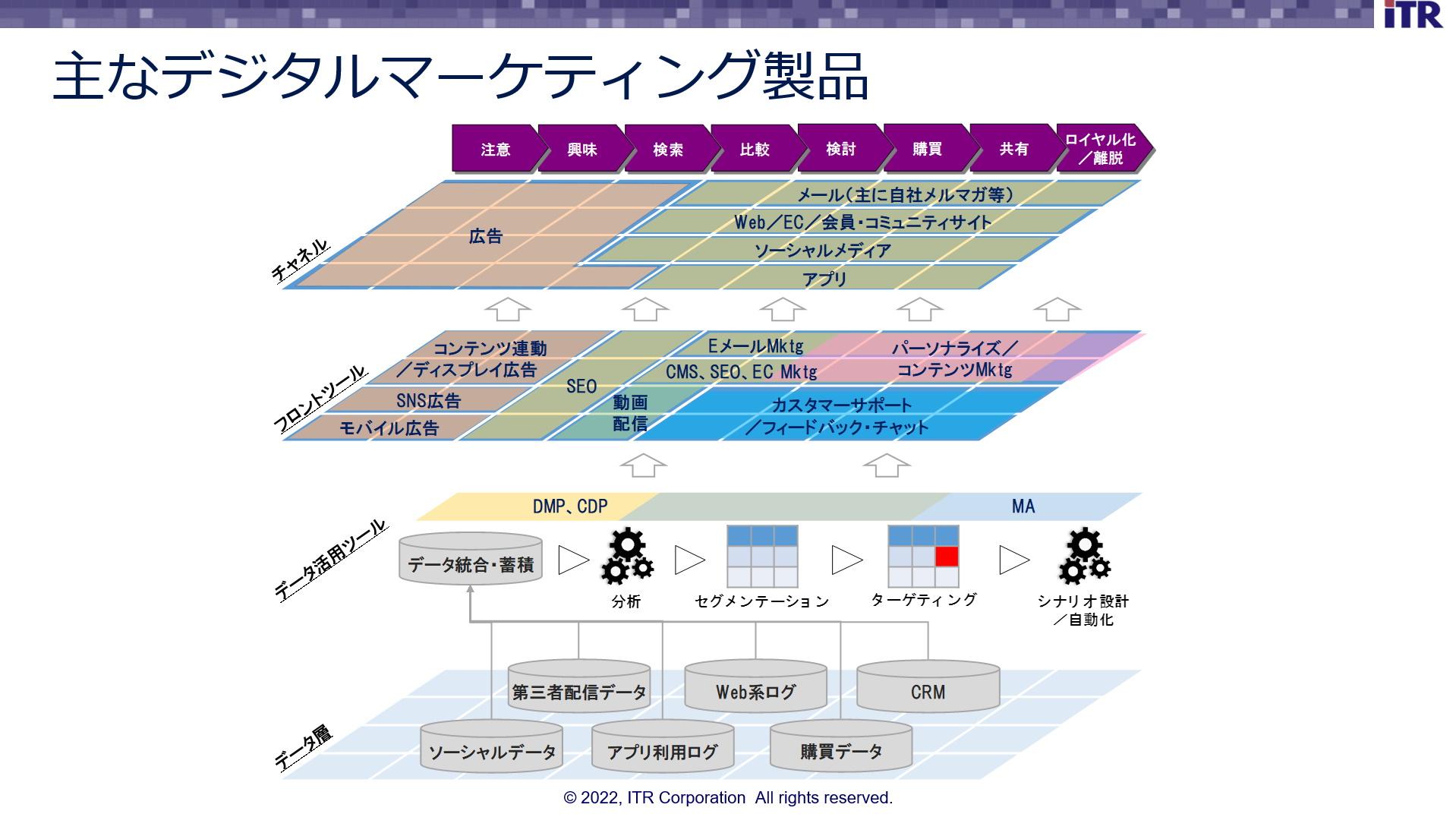 iTR

主なデジタルマーケティング製品

注意
興味
検索
比較
検討
購買
共有
ロイヤル化／離脱

チャネル
広告
メール（主に自社メルマガ等）
Web／EC／会員・コミュニティサイト
ソーシャルメディア
アプリ

フロントツール
コンテンツ連動／ディスプレイ広告
SNS広告
モバイル広告
SEO
動画配信
EメールMktg
CMS、SEO、EC Mktg
パーソナライズ／コンテンツMktg
カスタマーサポート／フィードバック・チャット

データ活用ツール
DMP、CDP
MA
データ統合・蓄積
分析
セグメンテーション
ターゲティング
シナリオ設計／自動化

データ層
第三者配信データ
Web系ログ
CRM
ソーシャルデータ
アプリ利用ログ
購買データ

© 2022, ITR Corporation All rights reserved.